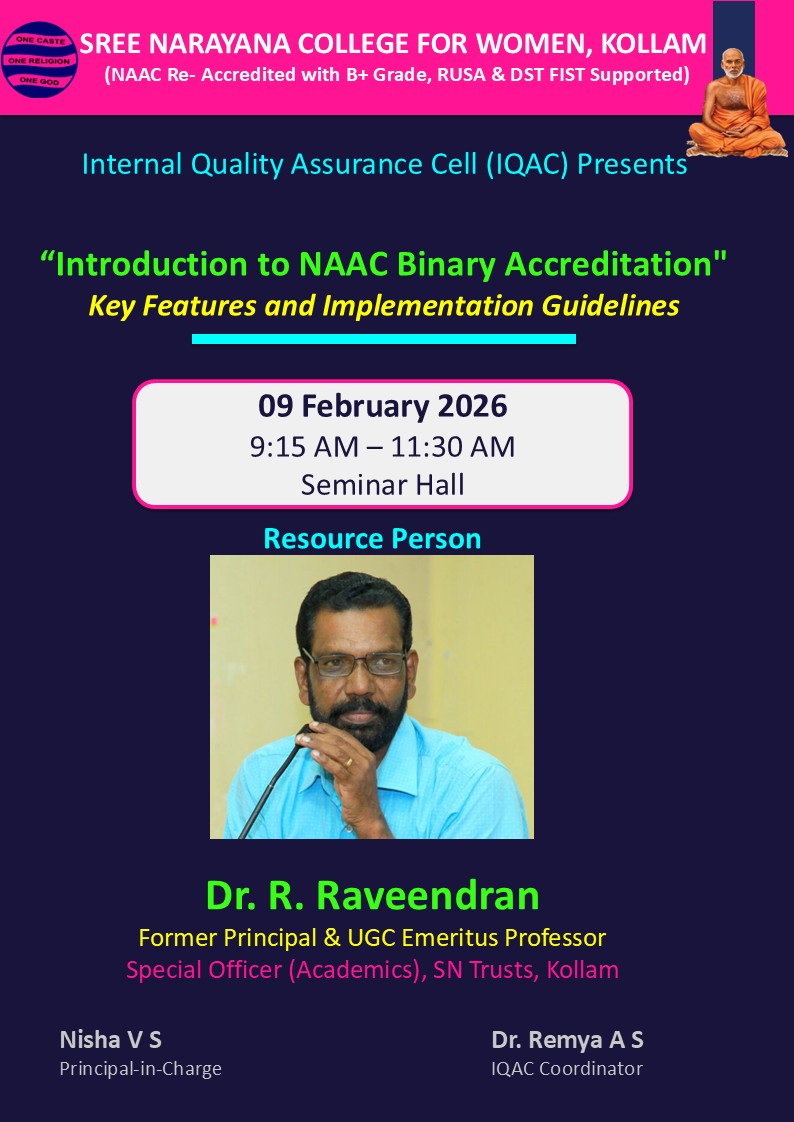 ONE CASTE
ONE RELIGION
ONE GOD

SREE NARAYANA COLLEGE FOR WOMEN, KOLLAM
(NAAC Re- Accredited with B+ Grade, RUSA & DST FIST Supported)

Internal Quality Assurance Cell (IQAC) Presents

“Introduction to NAAC Binary Accreditation"
Key Features and Implementation Guidelines

09 February 2026
9:15 AM – 11:30 AM
Seminar Hall

Resource Person

Dr. R. Raveendran
Former Principal & UGC Emeritus Professor
Special Officer (Academics), SN Trusts, Kollam

Nisha V S
Principal-in-Charge

Dr. Remya A S
IQAC Coordinator